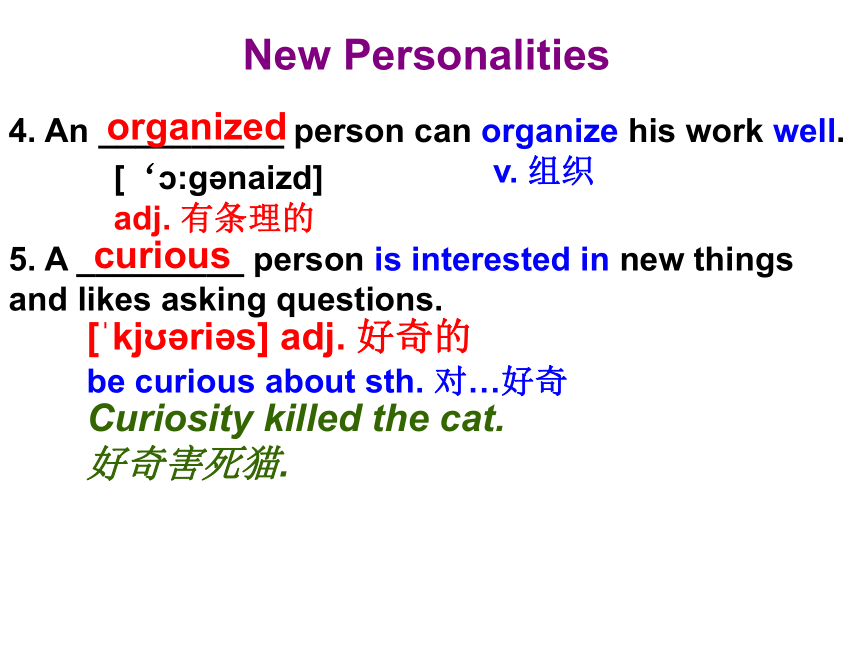 New Personalities

4. An organized person can organize his work well.

[ ‘ɔ:gənaizd]

v. 组织

adj. 有条理的

5. A curious person is interested in new things and likes asking questions.

[ˈkjʊəriəs] adj. 好奇的

be curious about sth. 对…好奇

Curiosity killed the cat.

好奇害死猫.